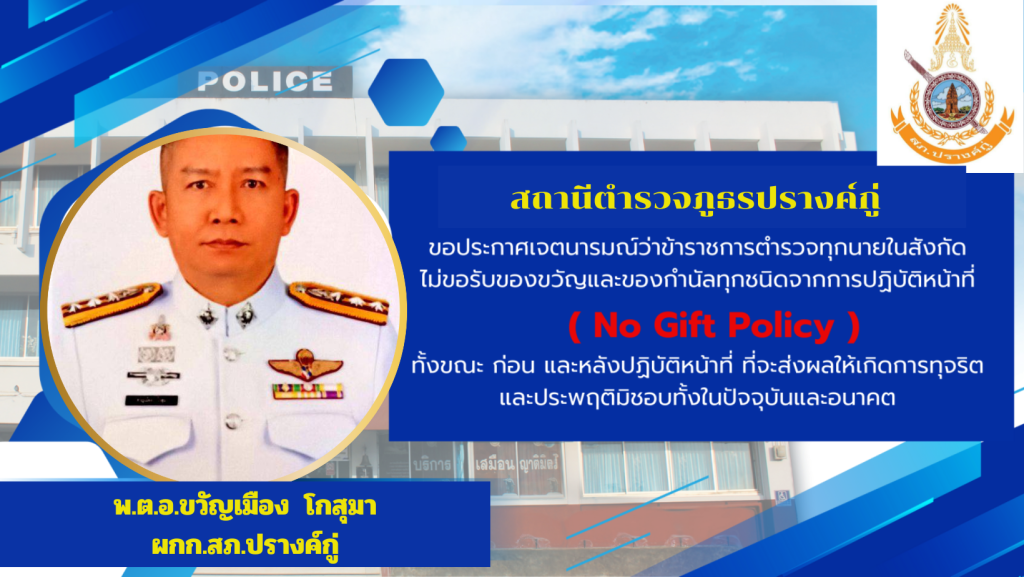 POLICE

สภ.ปรางค์กู่

สถานีตำรวจภูธรปรางค์กู่

ขอประกาศเจตนารมณ์ว่าข้าราชการตำรวจทุกนายในสังกัด ไม่ขอรับของขวัญและของกำนัลทุกชนิดจากการปฏิบัติหน้าที่

( No Gift Policy )

ทั้งขณะ ก่อน และหลังปฏิบัติหน้าที่ ที่จะส่งผลให้เกิดการทุจริต และประพฤติมิชอบทั้งในปัจจุบันและอนาคต

บริการ เสมือน ญาติมิตร

พ.ต.อ.ขวัญเมือง โกสุมา
ผกก.สภ.ปรางค์กู่